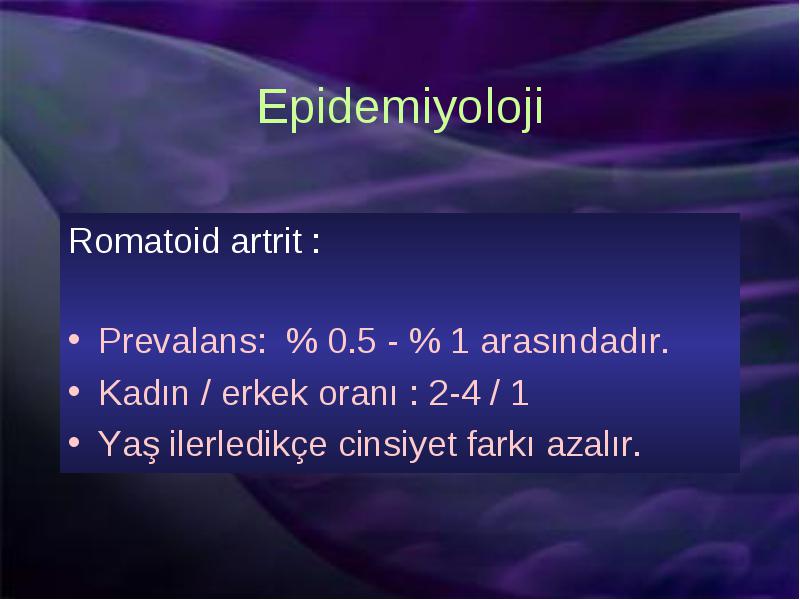 Epidemiyoloji

Romatoid artrit :

• Prevalans: % 0.5 - % 1 arasındadır.
• Kadın / erkek oranı : 2-4 / 1
• Yaş ilerledikçe cinsiyet farkı azalır.